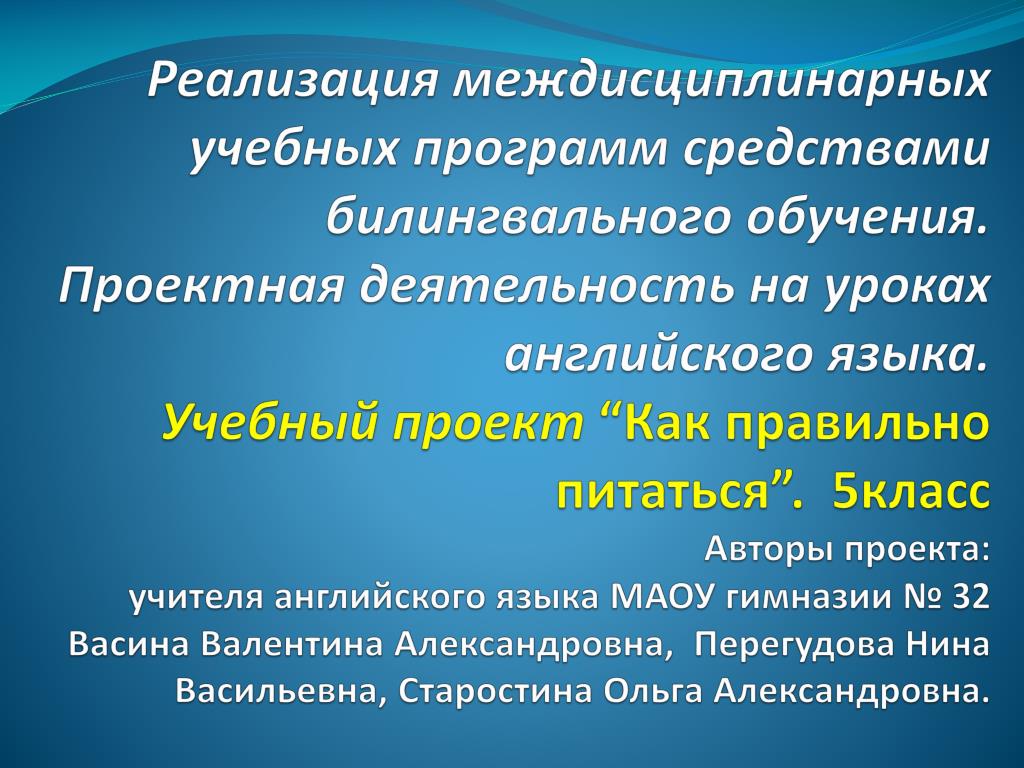 Реализация междисциплинарных учебных программ средствами билингвального обучения. Проектная деятельность на уроках английского языка.
Учебный проект “Как правильно питаться”. 5класс
Авторы проекта:
учителя английского языка МАОУ гимназии № 32
Васина Валентина Александровна, Перегудова Нина Васильевна, Старостина Ольга Александровна.